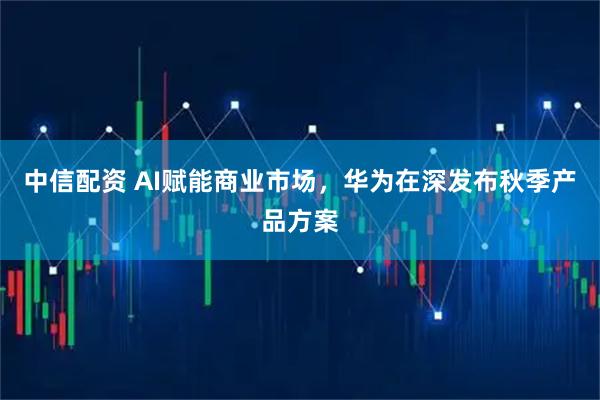 中信配资 AI赋能商业市场，华为在深发布秋季产品方案